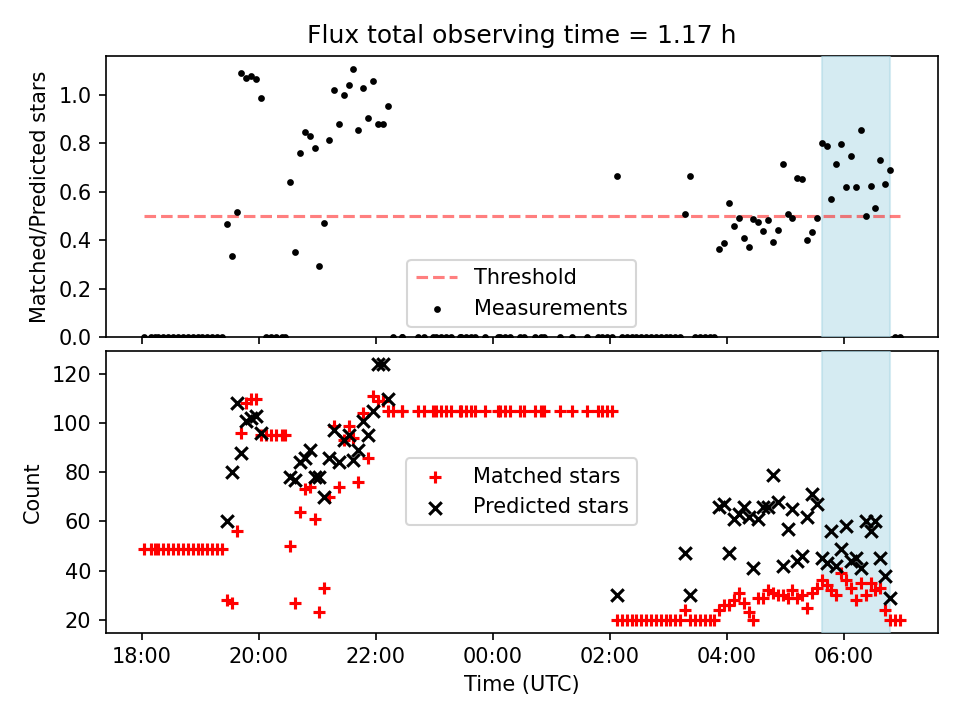 Flux total observing time = 1.17 h

Matched/Predicted stars

1.0
0.8
0.6
0.4
0.2
0.0

Threshold
Measurements

Count

120
100
80
60
40
20

Matched stars
Predicted stars

18:00
20:00
22:00
00:00
02:00
04:00
06:00

Time (UTC)